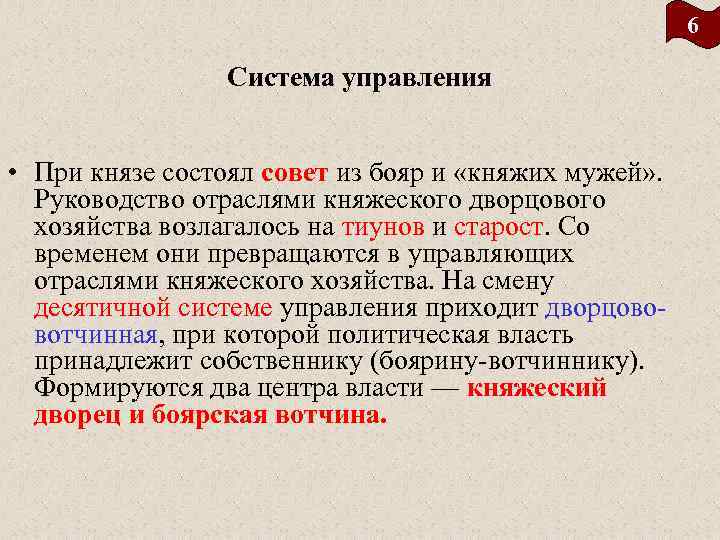 6

Система управления

• При князе состоял совет из бояр и «княжих мужей». Руководство отраслями княжеского дворцового хозяйства возлагалось на тиунов и старост. Со временем они превращаются в управляющих отраслями княжеского хозяйства. На смену десятичной системе управления приходит дворцово-вотчинная, при которой политическая власть принадлежит собственнику (боярину-вотчиннику). Формируются два центра власти — княжеский дворец и боярская вотчина.